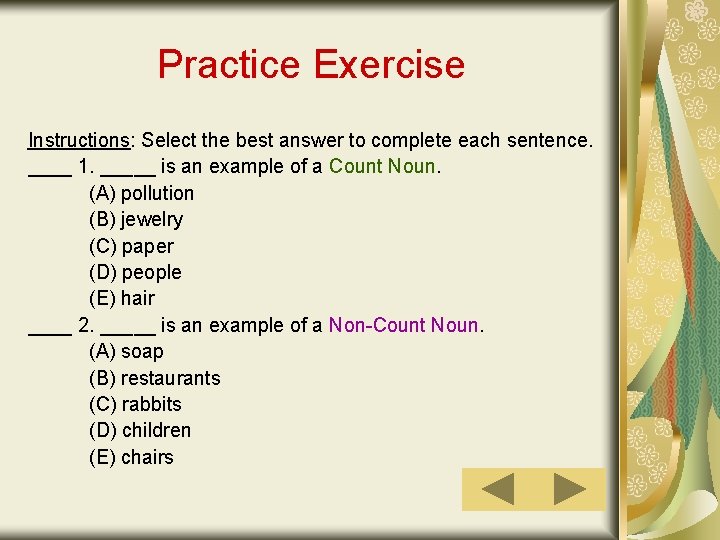 Practice Exercise

Instructions: Select the best answer to complete each sentence.
____ 1. _____ is an example of a Count Noun.
(A) pollution
(B) jewelry
(C) paper
(D) people
(E) hair
____ 2. _____ is an example of a Non-Count Noun.
(A) soap
(B) restaurants
(C) rabbits
(D) children
(E) chairs